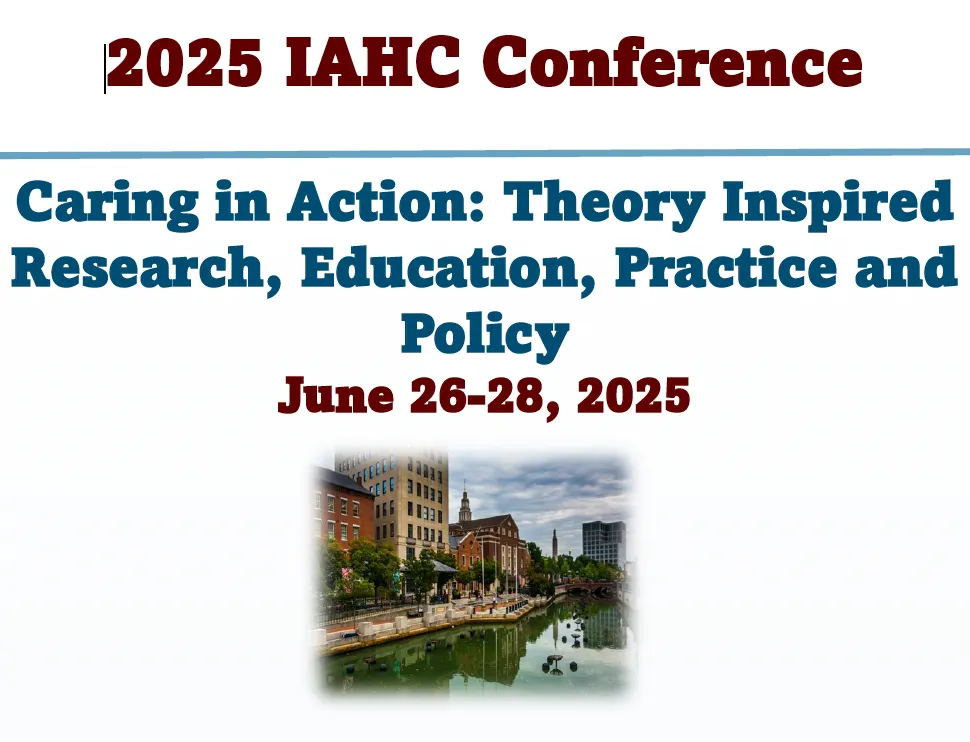 2025 IAHC Conference

Caring in Action: Theory Inspired Research, Education, Practice and Policy

June 26-28, 2025